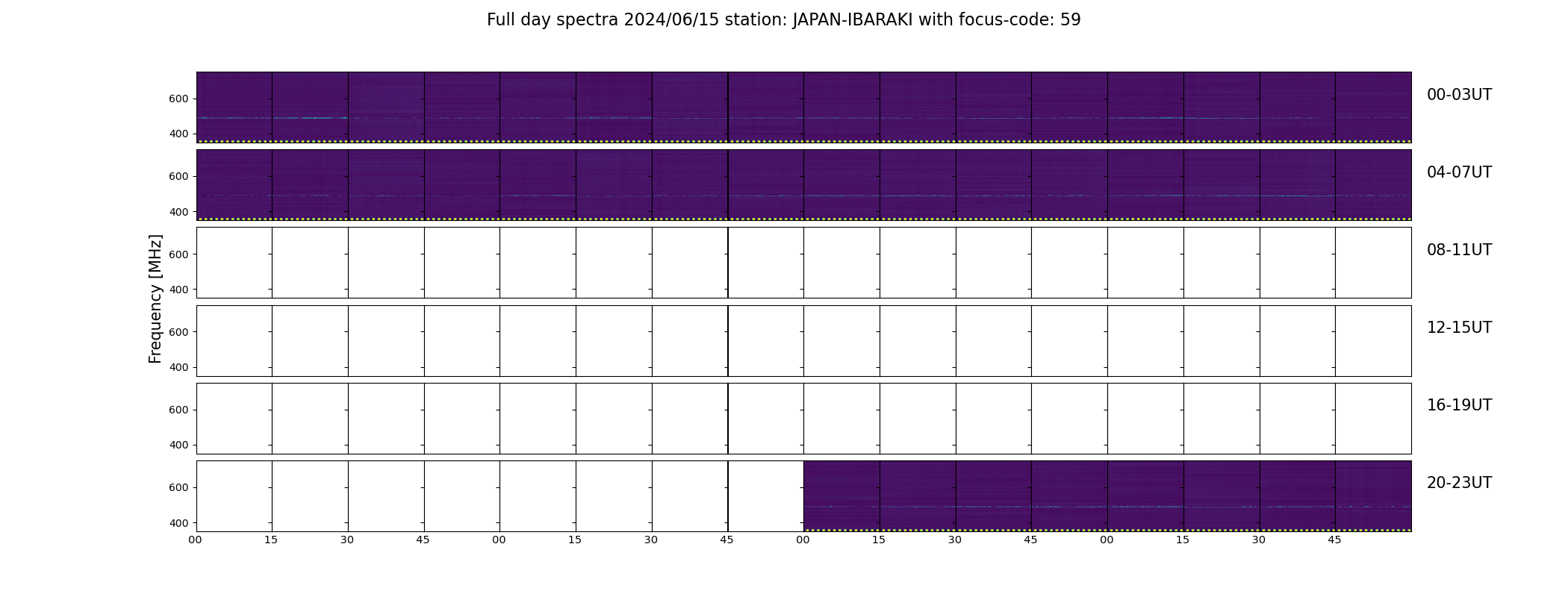 Full day spectra 2024/06/15 station: JAPAN-IBARAKI with focus-code: 59

Frequency [MHz]

600
400
00-03UT

600
400
04-07UT

600
400
08-11UT

600
400
12-15UT

600
400
16-19UT

600
400
20-23UT

00 15 30 45 00 15 30 45 00 15 30 45 00 15 30 45